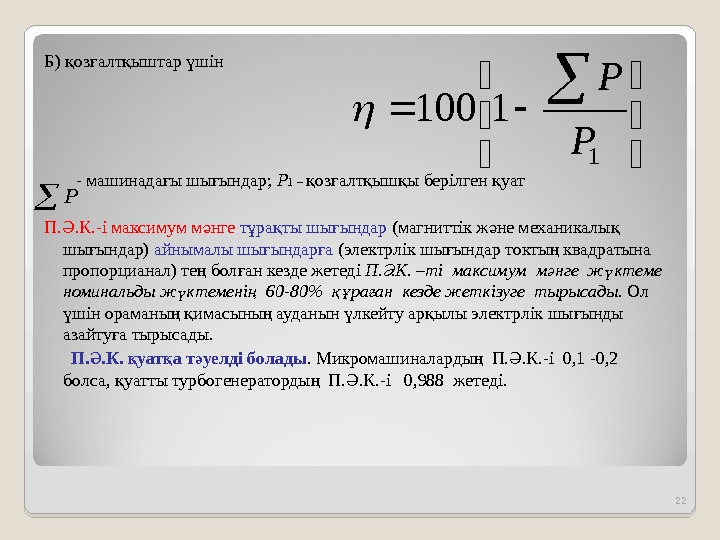 Б) қозғалтқыштар үшін

$\eta = 100\left(1 - \frac{\sum P}{P_1}\right)$

$\sum P$ - машинадағы шығындар; $P_1$ – қозғалтқышқы берілген қуат

П.Ә.К.-і максимум мәнге тұрақты шығындар (магниттік және механикалық шығындар) айнымалы шығындарға (электрлік шығындар токтың квадратына пропорцианал) тең болған кезде жетеді П.ӘК. –ті максимум мәнге жүктеме номинальды жүктеменің 60-80% құраған кезде жеткізуге тырысады. Ол үшін ораманың қимасының ауданын үлкейту арқылы электрлік шығынды азайтуға тырысады.

П.Ә.К. қуатқа тәуелді болады. Микромашиналардың П.Ә.К.-і 0,1 -0,2 болса, қуатты турбогенератордың П.Ә.К.-і 0,988 жетеді.

22